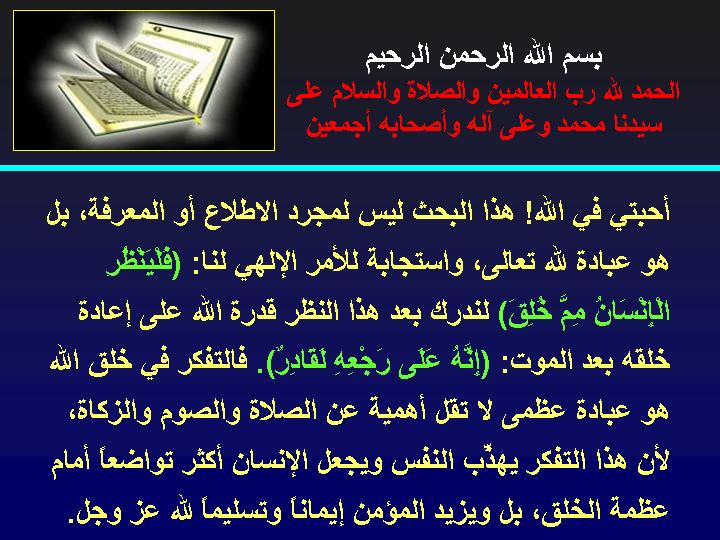 بسم الله الرحمن الرحيم
الحمد لله رب العالمين والصلاة والسلام على سيدنا محمد وعلى آله وأصحابه أجمعين

أحبتي في الله! هذا البحث ليس لمجرد الاطلاع أو المعرفة، بل هو عبادة لله تعالى، واستجابة للأمر الإلهي لنا: (فَلْيَنْظُرِ الْإِنْسَانُ مِمَّ خُلِقَ) لندرك بعد هذا النظر قدرة الله على إعادة خلقه بعد الموت: (إِنَّهُ عَلَى رَجْعِهِ لَقَادِرٌ). فالتفكر في خلق الله هو عبادة عظمى لا تقل أهمية عن الصلاة والصوم والزكاة، لأن هذا التفكر يهذّب النفس ويجعل الإنسان أكثر تواضعاً أمام عظمة الخلق، بل ويزيد المؤمن إيماناً وتسليماً لله عز وجل.